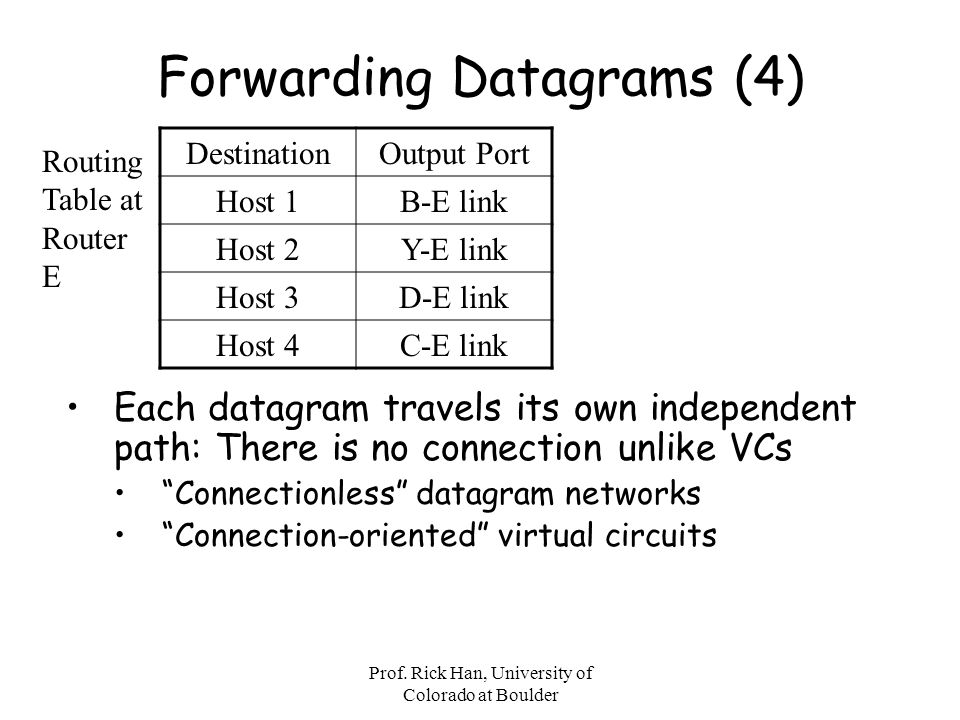 Forwarding Datagrams (4)

Routing Table at Router E

| Destination | Output Port |
|---|---|
| Host 1 | B-E link |
| Host 2 | Y-E link |
| Host 3 | D-E link |
| Host 4 | C-E link |

• Each datagram travels its own independent path: There is no connection unlike VCs
  • “Connectionless” datagram networks
  • “Connection-oriented” virtual circuits

Prof. Rick Han, University of Colorado at Boulder